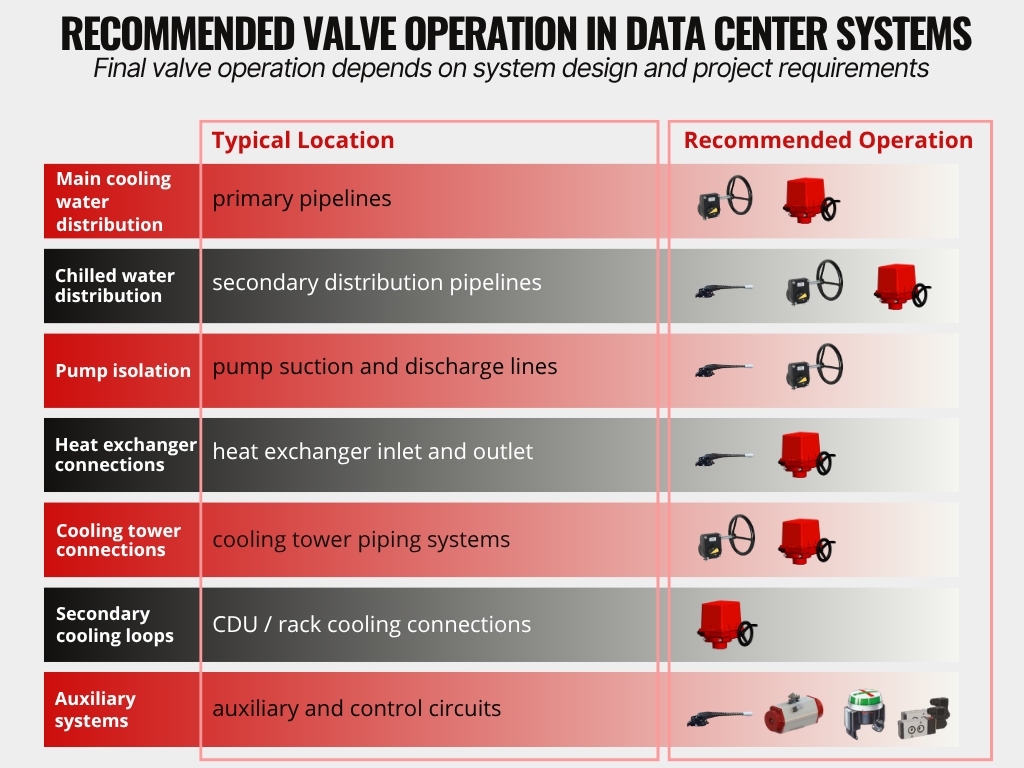 RECOMMENDED VALVE OPERATION IN DATA CENTER SYSTEMS
Final valve operation depends on system design and project requirements

| | Typical Location | Recommended Operation |
|---|---|---|
| Main cooling water distribution | primary pipelines | |
| Chilled water distribution | secondary distribution pipelines | |
| Pump isolation | pump suction and discharge lines | |
| Heat exchanger connections | heat exchanger inlet and outlet | |
| Cooling tower connections | cooling tower piping systems | |
| Secondary cooling loops | CDU / rack cooling connections | |
| Auxiliary systems | auxiliary and control circuits | |